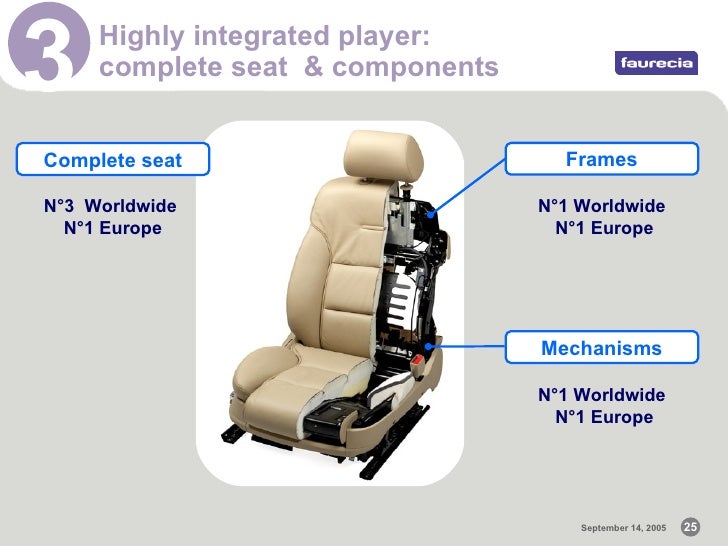 3 Highly integrated player: complete seat & components

faurecia

Complete seat

N°3 Worldwide
N°1 Europe

Frames

N°1 Worldwide
N°1 Europe

Mechanisms

N°1 Worldwide
N°1 Europe

September 14, 2005

25